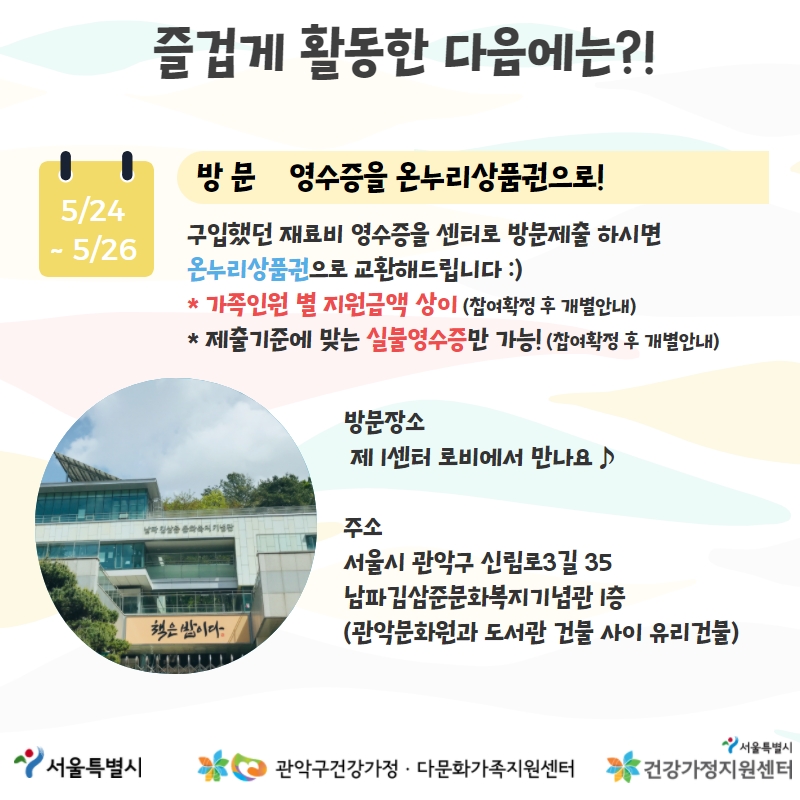 즐겁게 활동한 다음에는?!

5/24 ~ 5/26

방 문 영수증을 온누리상품권으로!

구입했던 재료비 영수증을 센터로 방문제출 하시면 온누리상품권으로 교환해드립니다 :)
* 가족인원 별 지원금액 상이 (참여확정 후 개별안내)
* 제출기준에 맞는 실물영수증만 가능! (참여확정 후 개별안내)

남파 김삼준 문화복지기념관

책은 밥이다

방문장소
제 1센터 로비에서 만나요 ♪

주소
서울시 관악구 신림로3길 35
남파김삼준문화복지기념관 1층
(관악문화원과 도서관 건물 사이 유리건물)

서울특별시 관악구건강가정 · 다문화가족지원센터 서울특별시 건강가정지원센터